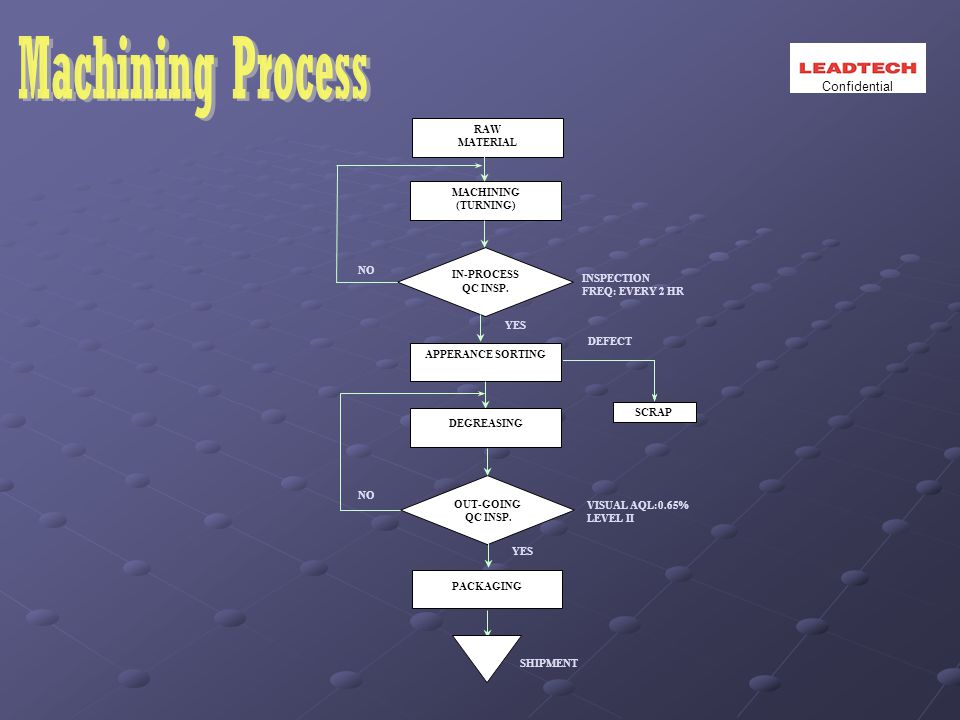 Machining Process

LEADTECH
Confidential

RAW MATERIAL

MACHINING (TURNING)

NO

IN-PROCESS QC INSP.

INSPECTION FREQ: EVERY 2 HR

YES

DEFECT

APPERANCE SORTING

SCRAP

DEGREASING

NO

OUT-GOING QC INSP.

VISUAL AQL:0.65% LEVEL II

YES

PACKAGING

SHIPMENT